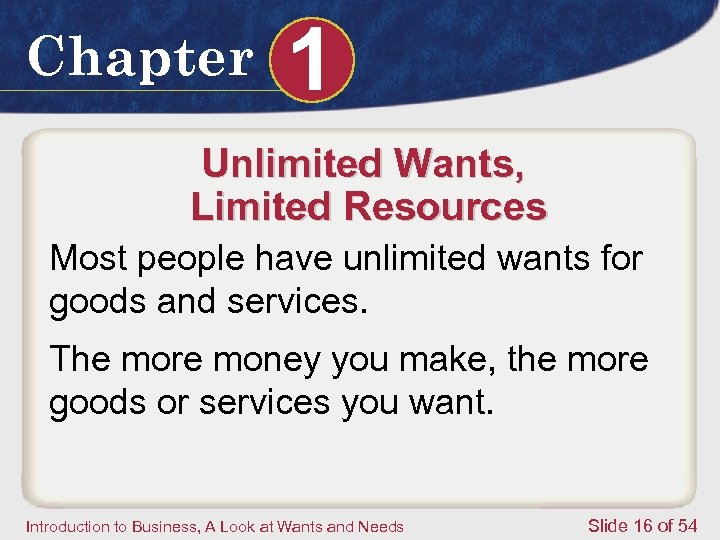 Chapter 1

Unlimited Wants, Limited Resources

Most people have unlimited wants for goods and services.

The more money you make, the more goods or services you want.

Introduction to Business, A Look at Wants and Needs

Slide 16 of 54